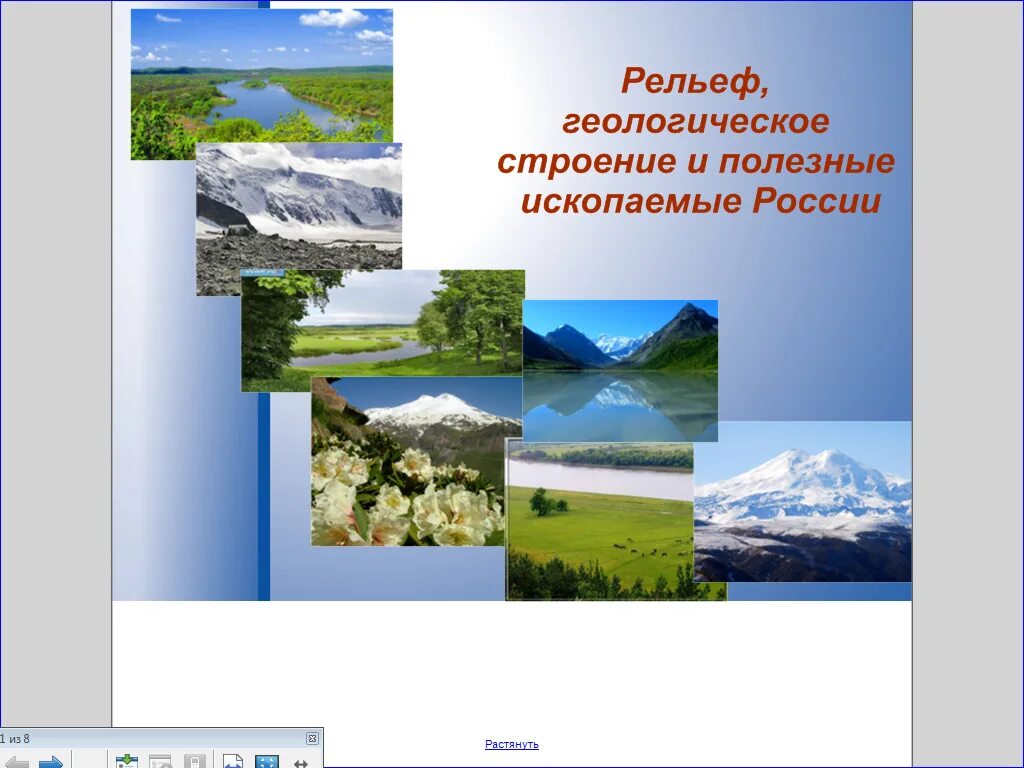 Рельеф, геологическое строение и полезные ископаемые России

1 из 8

Растянуть